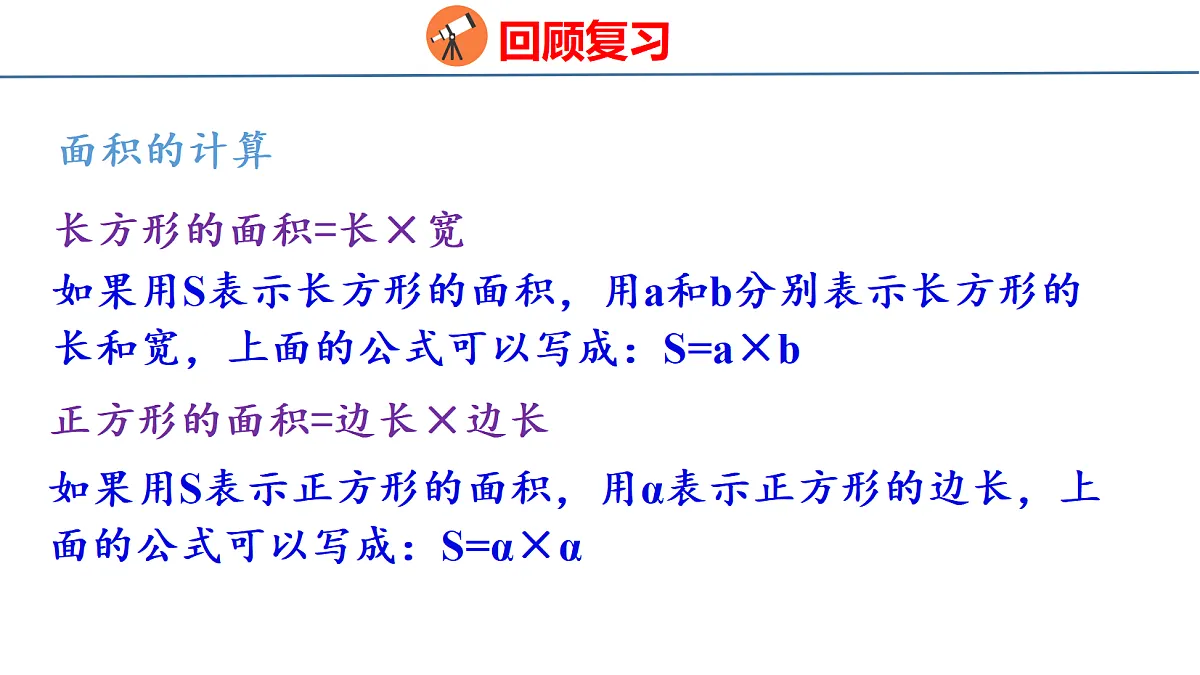 回顾复习

面积的计算

长方形的面积=长×宽

如果用S表示长方形的面积，用a和b分别表示长方形的长和宽，上面的公式可以写成：S=a×b

正方形的面积=边长×边长

如果用S表示正方形的面积，用α表示正方形的边长，上面的公式可以写成：S=α×α